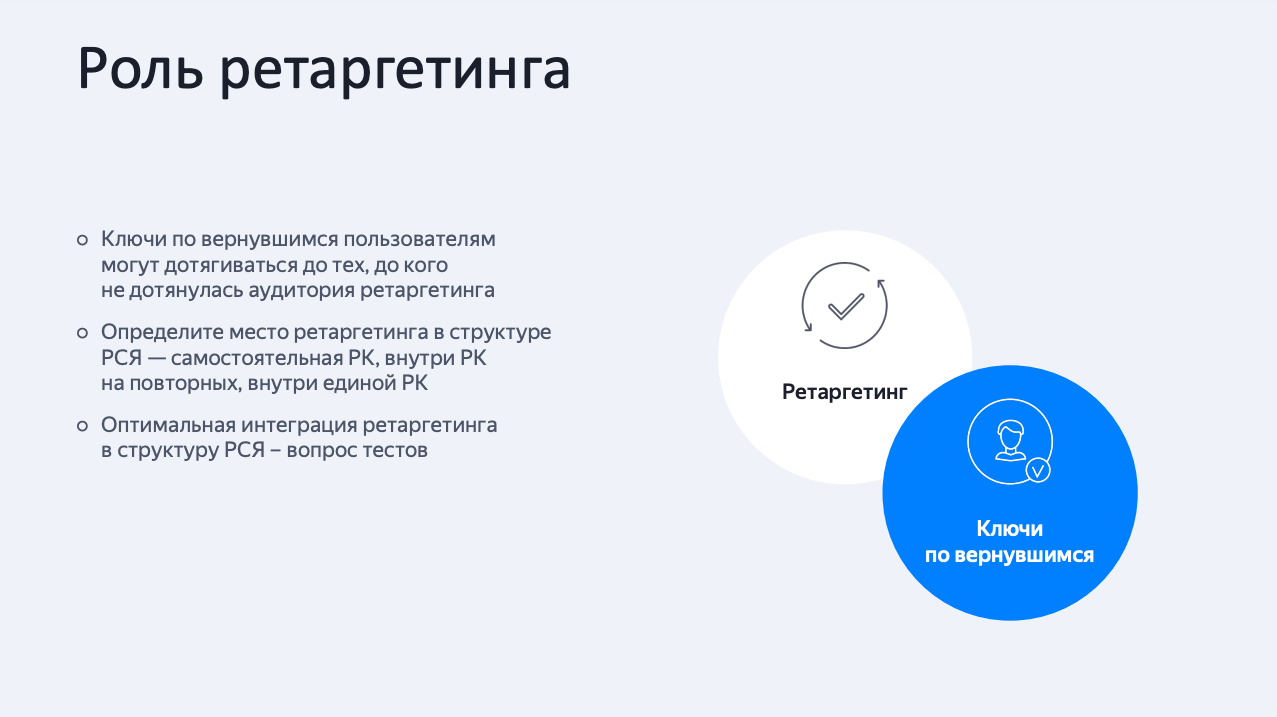 Роль ретаргетинга

- Ключи по вернувшимся пользователям могут дотягиваться до тех, до кого не дотянулась аудитория ретаргетинга
- Определите место ретаргетинга в структуре РСЯ — самостоятельная РК, внутри РК на повторных, внутри единой РК
- Оптимальная интеграция ретаргетинга в структуру РСЯ – вопрос тестов

Ретаргетинг

Ключи по вернувшимся